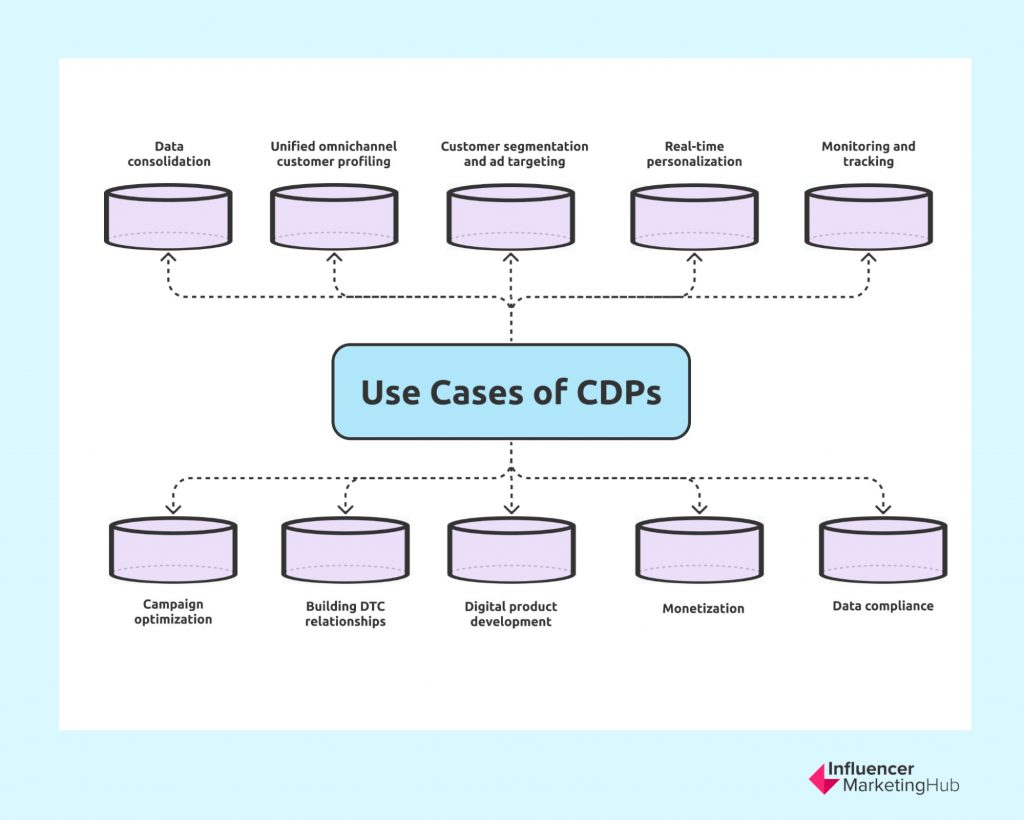 Data consolidation

Unified omnichannel customer profiling

Customer segmentation and ad targeting

Real-time personalization

Monitoring and tracking

Use Cases of CDPs

Campaign optimization

Building DTC relationships

Digital product development

Monetization

Data compliance

Influencer MarketingHub